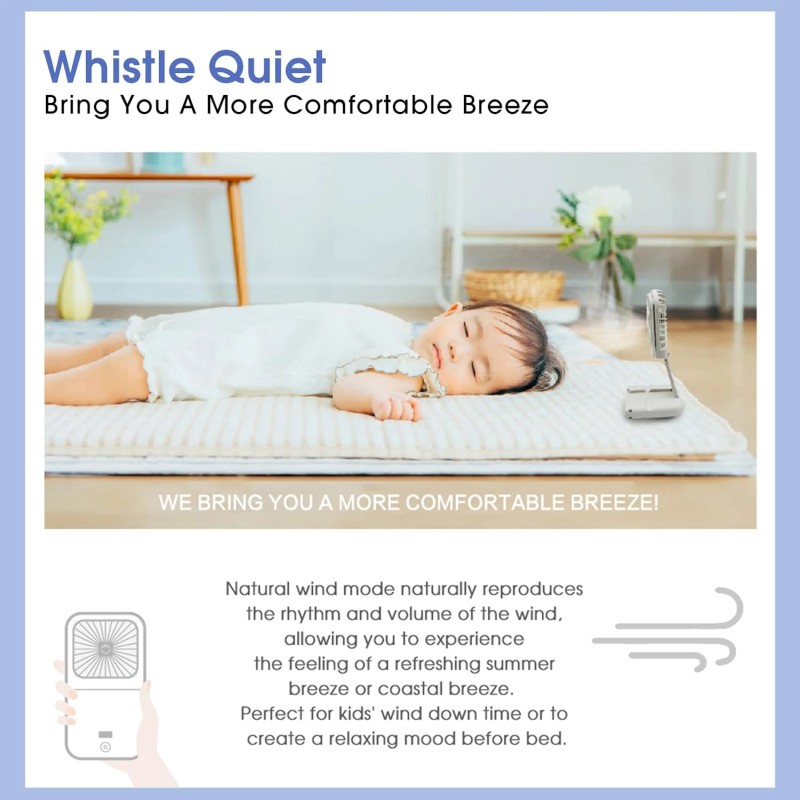 Whistle Quiet
Bring You A More Comfortable Breeze

WE BRING YOU A MORE COMFORTABLE BREEZE!

Natural wind mode naturally reproduces the rhythm and volume of the wind, allowing you to experience the feeling of a refreshing summer breeze or coastal breeze.
Perfect for kids' wind down time or to create a relaxing mood before bed.